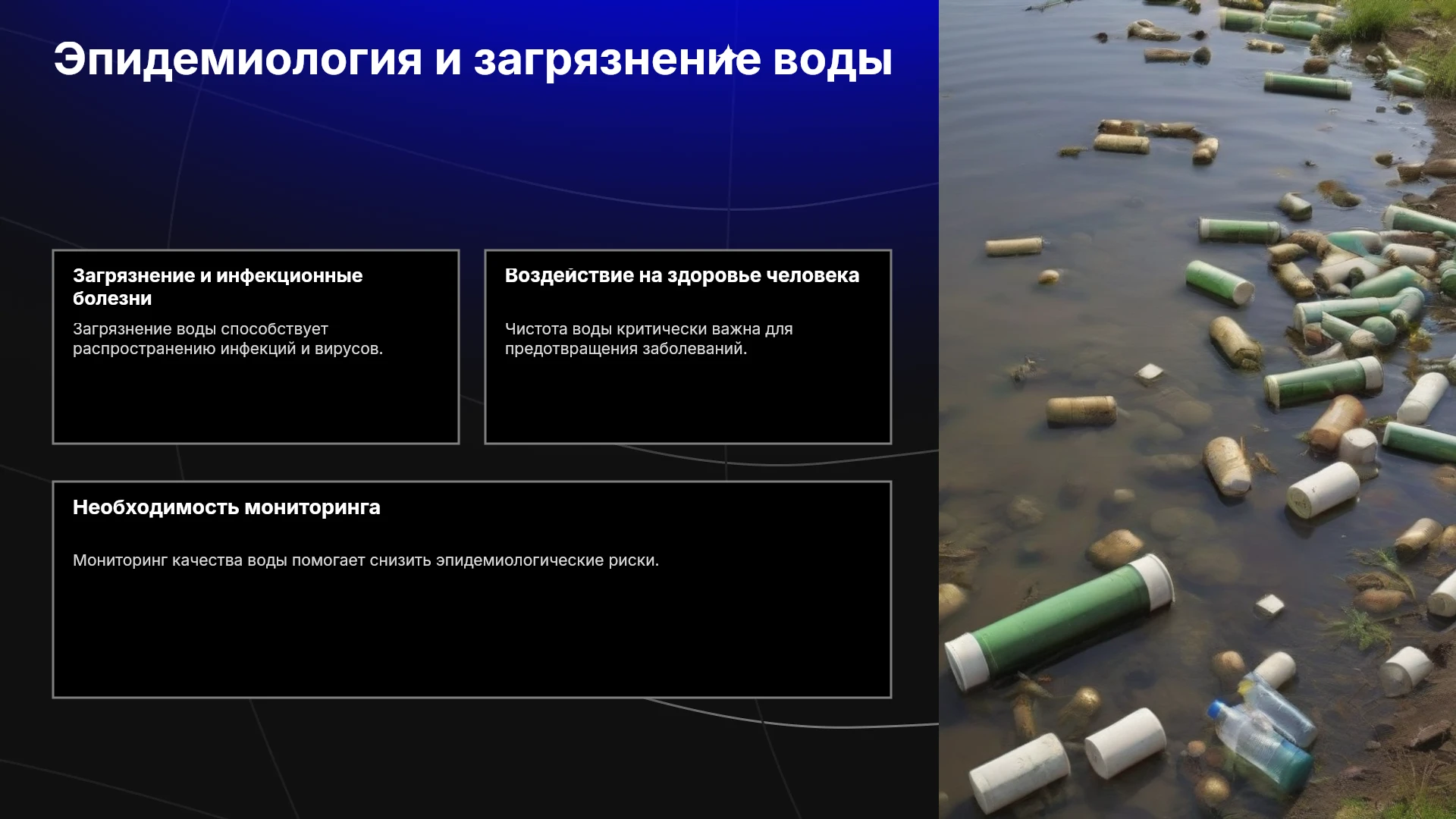 Эпидемиология и загрязнение воды

Загрязнение и инфекционные болезни

Загрязнение воды способствует распространению инфекций и вирусов.

Воздействие на здоровье человека

Чистота воды критически важна для предотвращения заболеваний.

Необходимость мониторинга

Мониторинг качества воды помогает снизить эпидемиологические риски.